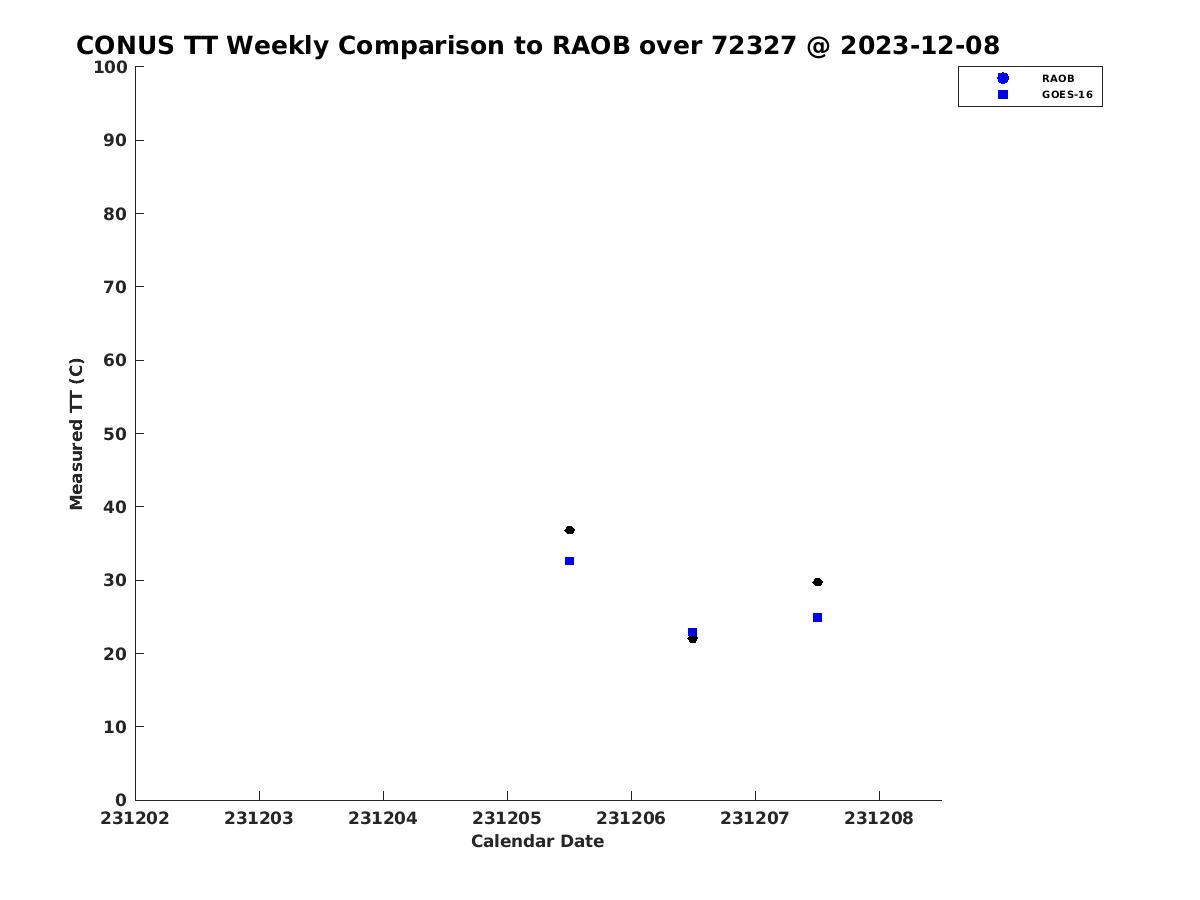 CONUS TT Weekly Comparison to RAOB over 72327 @ 2023-12-08

RAOB
GOES-16

Measured TT (C)

100
90
80
70
60
50
40
30
20
10
0

231202 231203 231204 231205 231206 231207 231208

Calendar Date